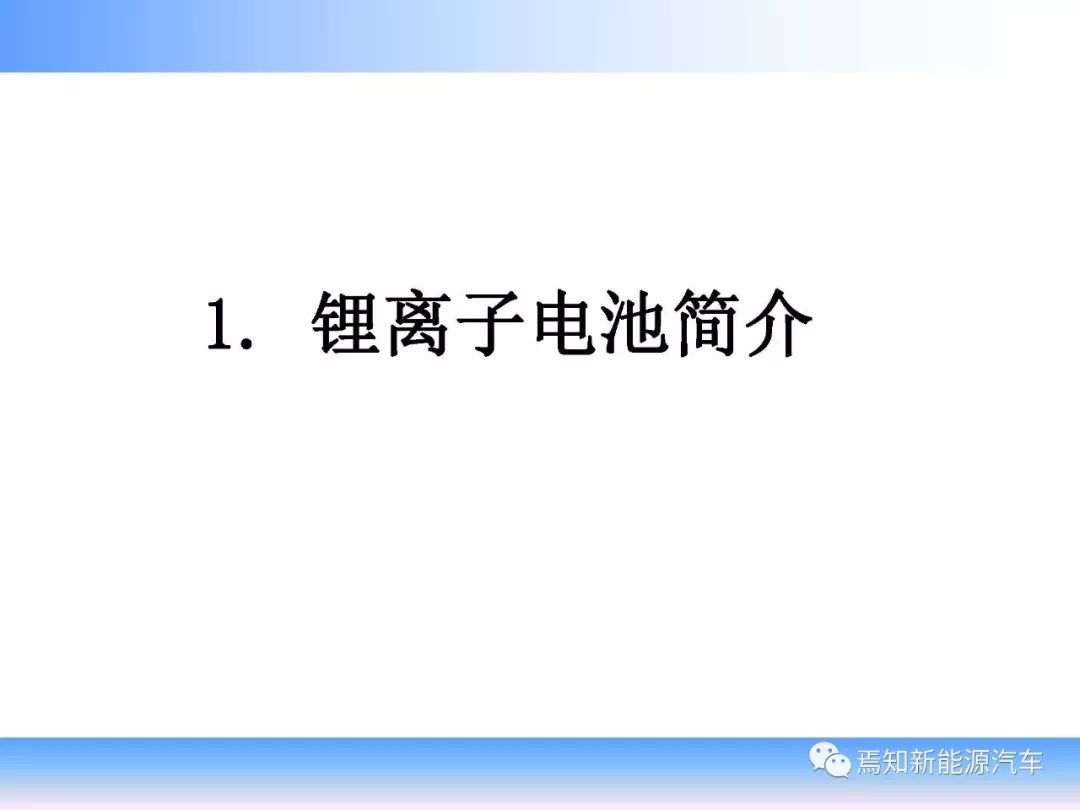 1. 锂离子电池简介

焉知新能源汽车